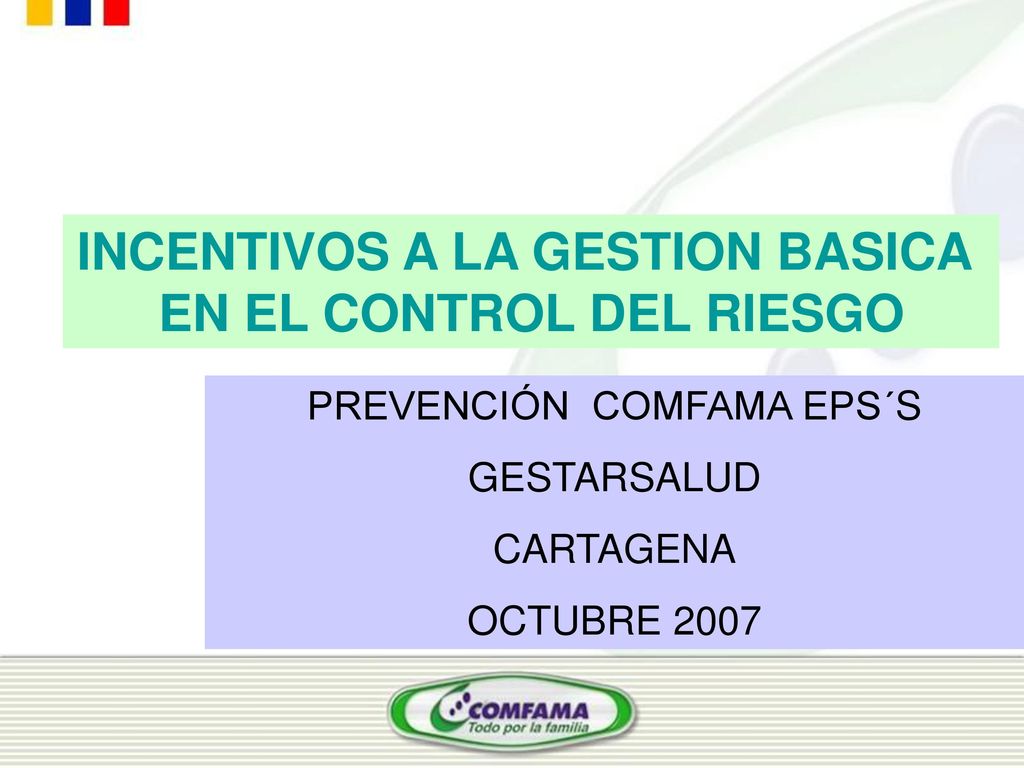 INCENTIVOS A LA GESTION BASICA EN EL CONTROL DEL RIESGO

PREVENCIÓN COMFAMA EPS´S

GESTARSALUD

CARTAGENA

OCTUBRE 2007

COMFAMA
Todo por la familia